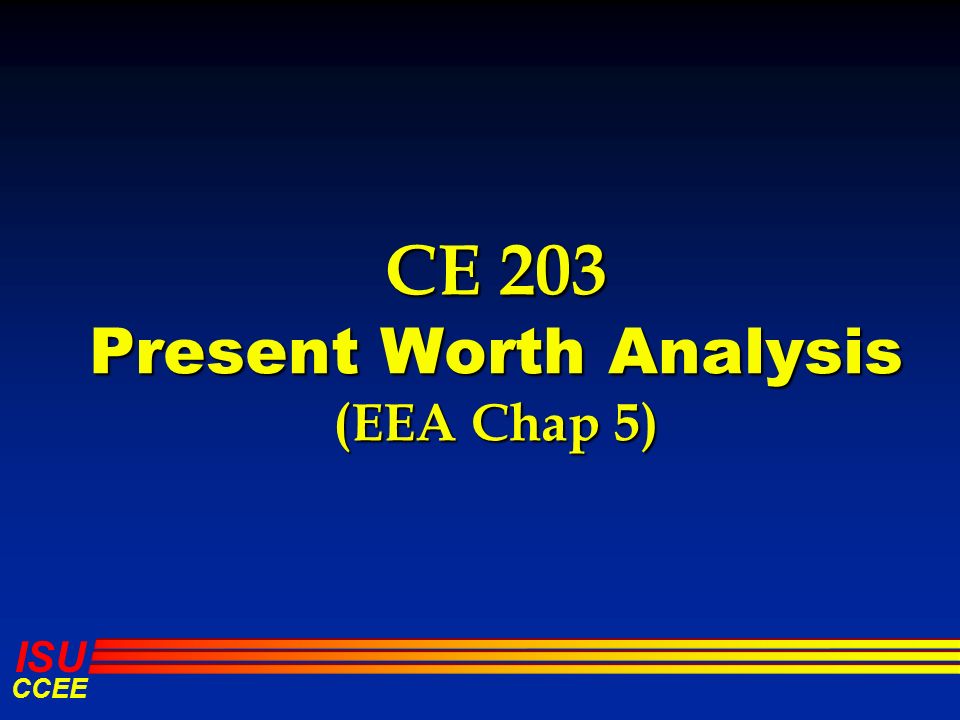 CE 203
Present Worth Analysis
(EEA Chap 5)

ISU
CCEE